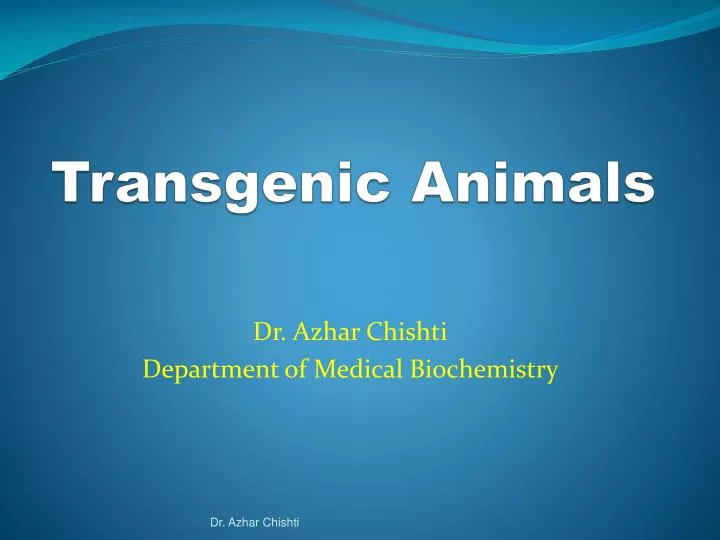 Transgenic Animals

Dr. Azhar Chishti
Department of Medical Biochemistry

Dr. Azhar Chishti